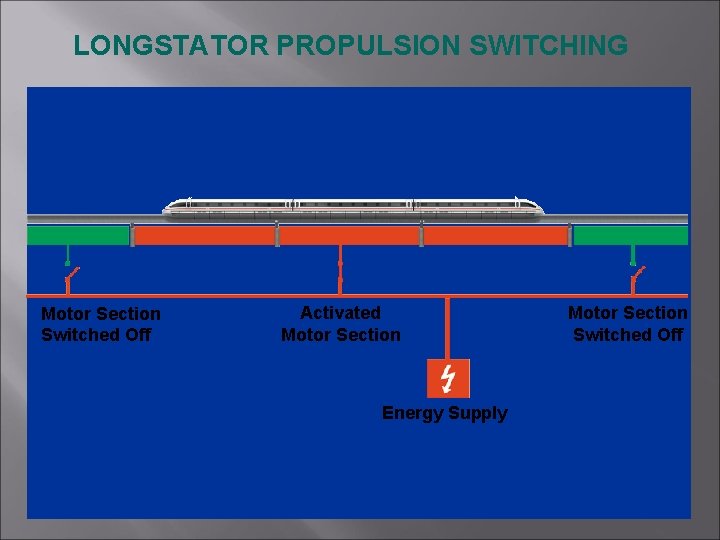 LONGSTATOR PROPULSION SWITCHING

Motor Section Switched Off

Activated Motor Section

Motor Section Switched Off

Energy Supply